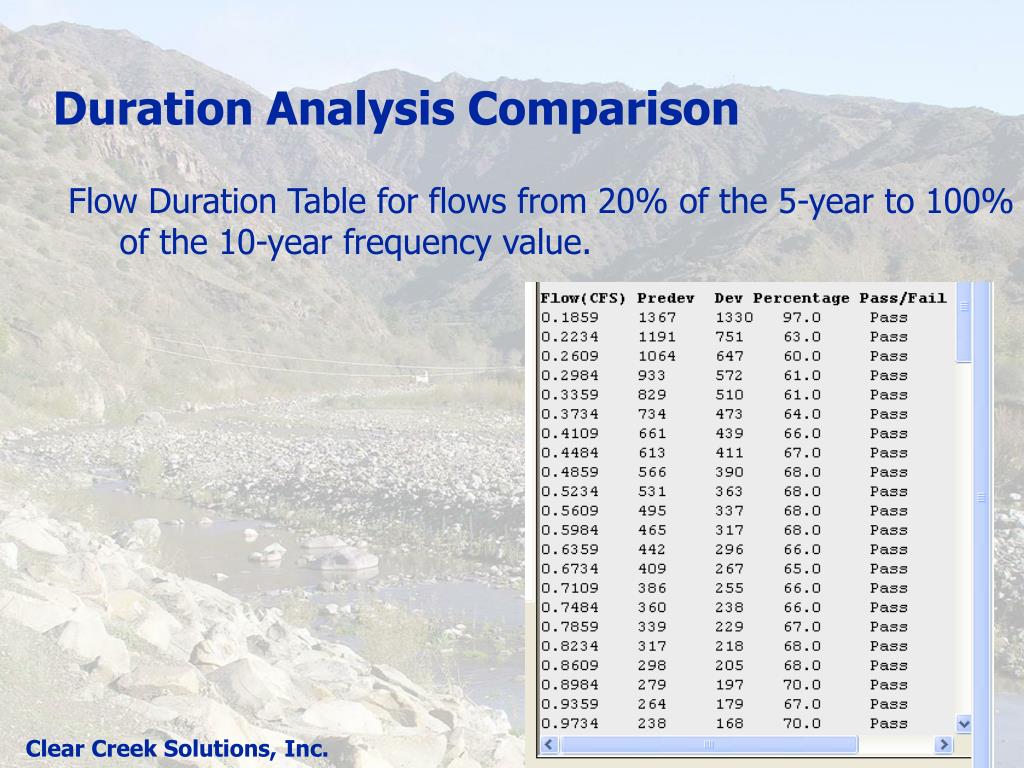 Duration Analysis Comparison

Flow Duration Table for flows from 20% of the 5-year to 100% of the 10-year frequency value.

| Flow(CFS) | Predev | Dev | Percentage | Pass/Fail |
|---|---|---|---|---|
| 0.1859 | 1367 | 1330 | 97.0 | Pass |
| 0.2234 | 1191 | 751 | 63.0 | Pass |
| 0.2609 | 1064 | 647 | 60.0 | Pass |
| 0.2984 | 933 | 572 | 61.0 | Pass |
| 0.3359 | 829 | 510 | 61.0 | Pass |
| 0.3734 | 734 | 473 | 64.0 | Pass |
| 0.4109 | 661 | 439 | 66.0 | Pass |
| 0.4484 | 613 | 411 | 67.0 | Pass |
| 0.4859 | 566 | 390 | 68.0 | Pass |
| 0.5234 | 531 | 363 | 68.0 | Pass |
| 0.5609 | 495 | 337 | 68.0 | Pass |
| 0.5984 | 465 | 317 | 68.0 | Pass |
| 0.6359 | 442 | 296 | 66.0 | Pass |
| 0.6734 | 409 | 267 | 65.0 | Pass |
| 0.7109 | 386 | 255 | 66.0 | Pass |
| 0.7484 | 360 | 238 | 66.0 | Pass |
| 0.7859 | 339 | 229 | 67.0 | Pass |
| 0.8234 | 317 | 218 | 68.0 | Pass |
| 0.8609 | 298 | 205 | 68.0 | Pass |
| 0.8984 | 279 | 197 | 70.0 | Pass |
| 0.9359 | 264 | 179 | 67.0 | Pass |
| 0.9734 | 238 | 168 | 70.0 | Pass |

Clear Creek Solutions, Inc.